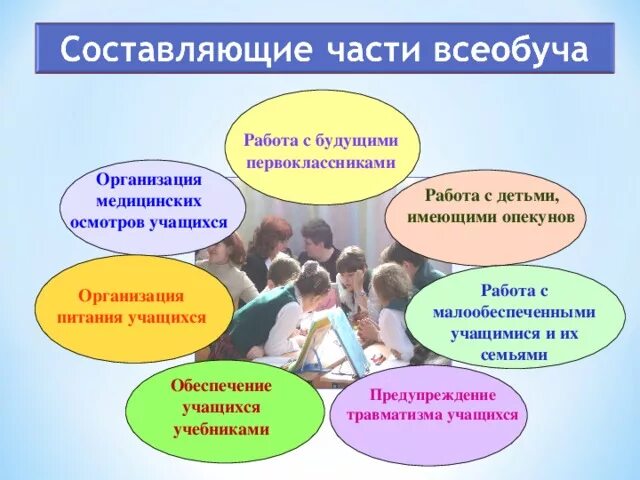 Составляющие части всеобуча

Работа с будущими первоклассниками

Организация медицинских осмотров учащихся

Работа с детьми, имеющими опекунов

Организация питания учащихся

Работа с малообеспеченными учащимися и их семьями

Обеспечение учащихся учебниками

Предупреждение травматизма учащихся